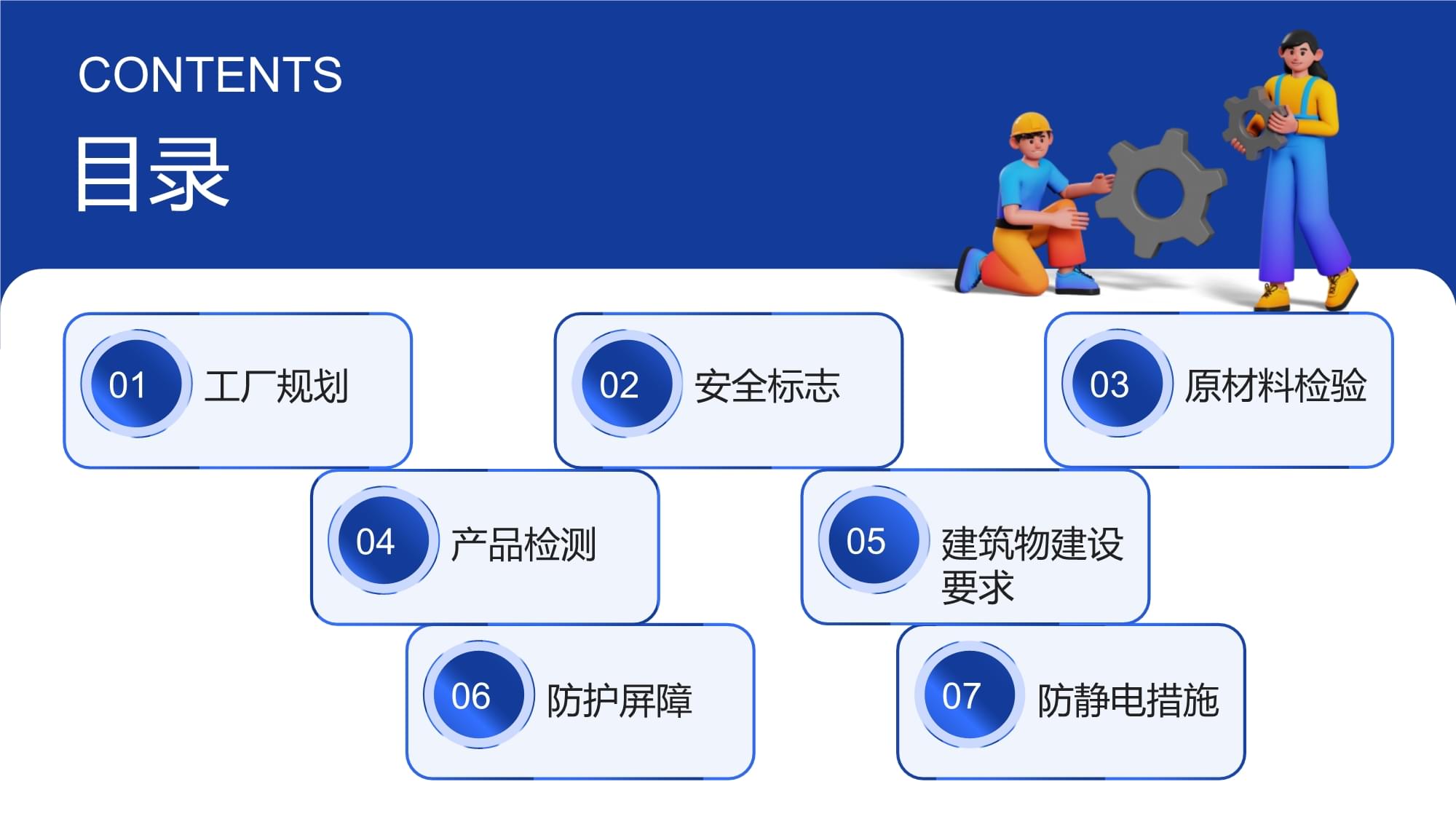 CONTENTS

目录

01 工厂规划

02 安全标志

03 原材料检验

04 产品检测

05 建筑物建设要求

06 防护屏障

07 防静电措施